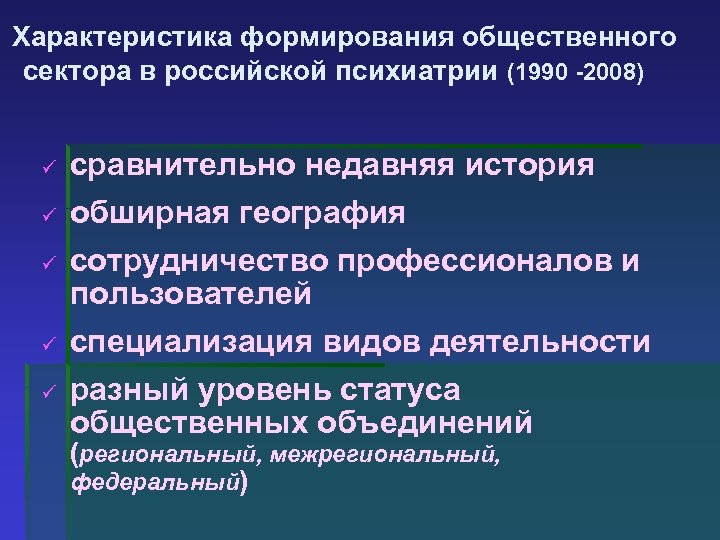 Характеристика формирования общественного сектора в российской психиатрии (1990 -2008)

✓ сравнительно недавняя история

✓ обширная география

✓ сотрудничество профессионалов и пользователей

✓ специализация видов деятельности

✓ разный уровень статуса общественных объединений (региональный, межрегиональный, федеральный)